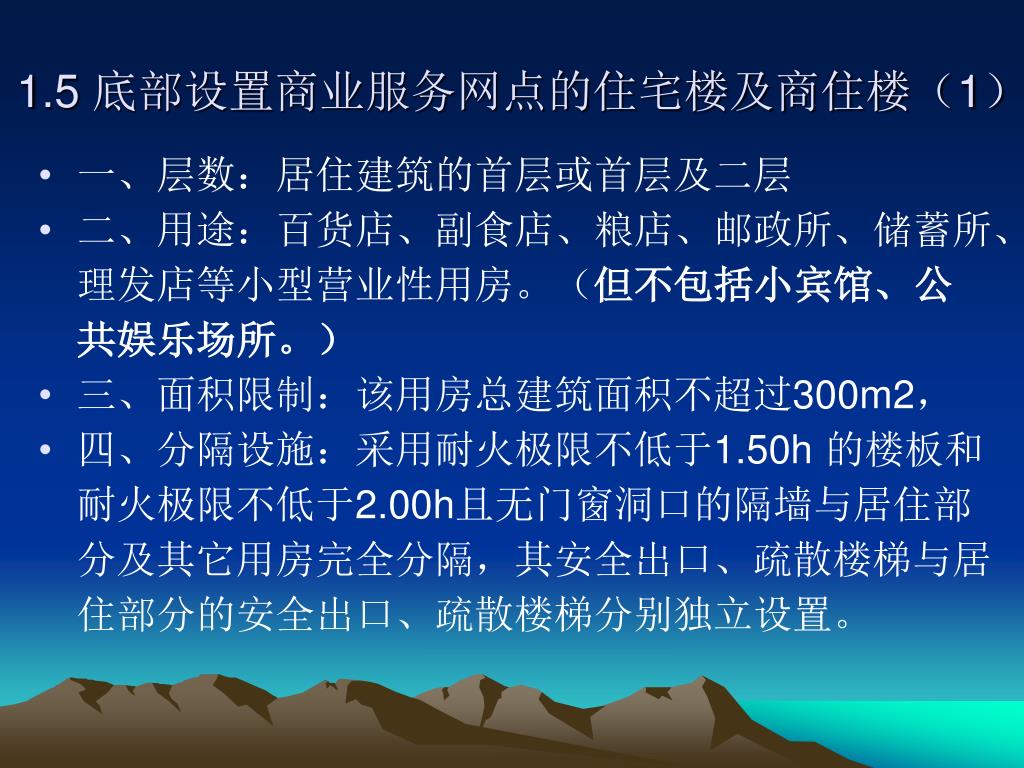 1.5 底部设置商业服务网点的住宅楼及商住楼（1）

• 一、层数：居住建筑的首层或首层及二层
• 二、用途：百货店、副食店、粮店、邮政所、储蓄所、理发店等小型营业性用房。（但不包括小宾馆、公共娱乐场所。）
• 三、面积限制：该用房总建筑面积不超过300m2，
• 四、分隔设施：采用耐火极限不低于1.50h 的楼板和耐火极限不低于2.00h且无门窗洞口的隔墙与居住部分及其它用房完全分隔，其安全出口、疏散楼梯与居住部分的安全出口、疏散楼梯分别独立设置。